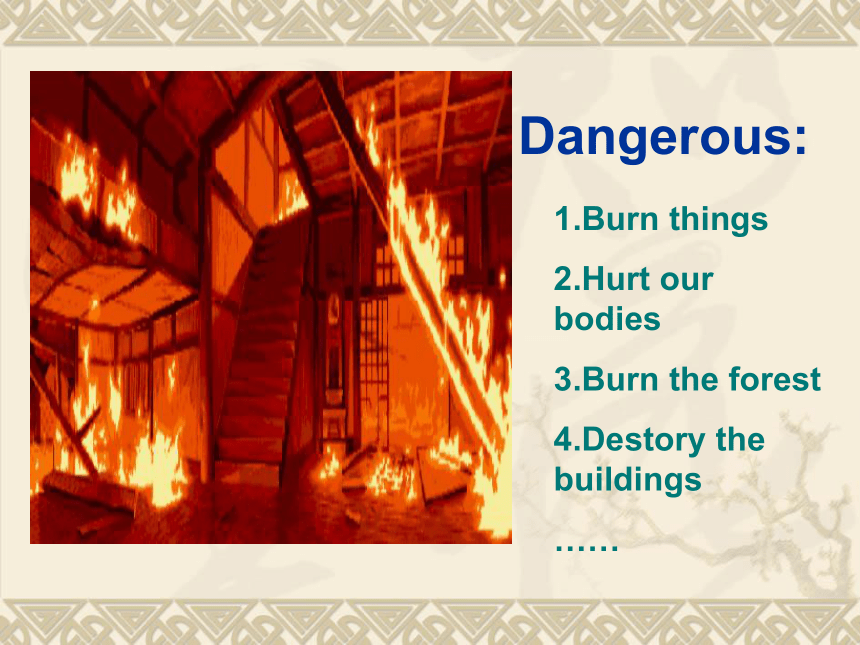 Dangerous:

1.Burn things

2.Hurt our bodies

3.Burn the forest

4.Destory the buildings

……